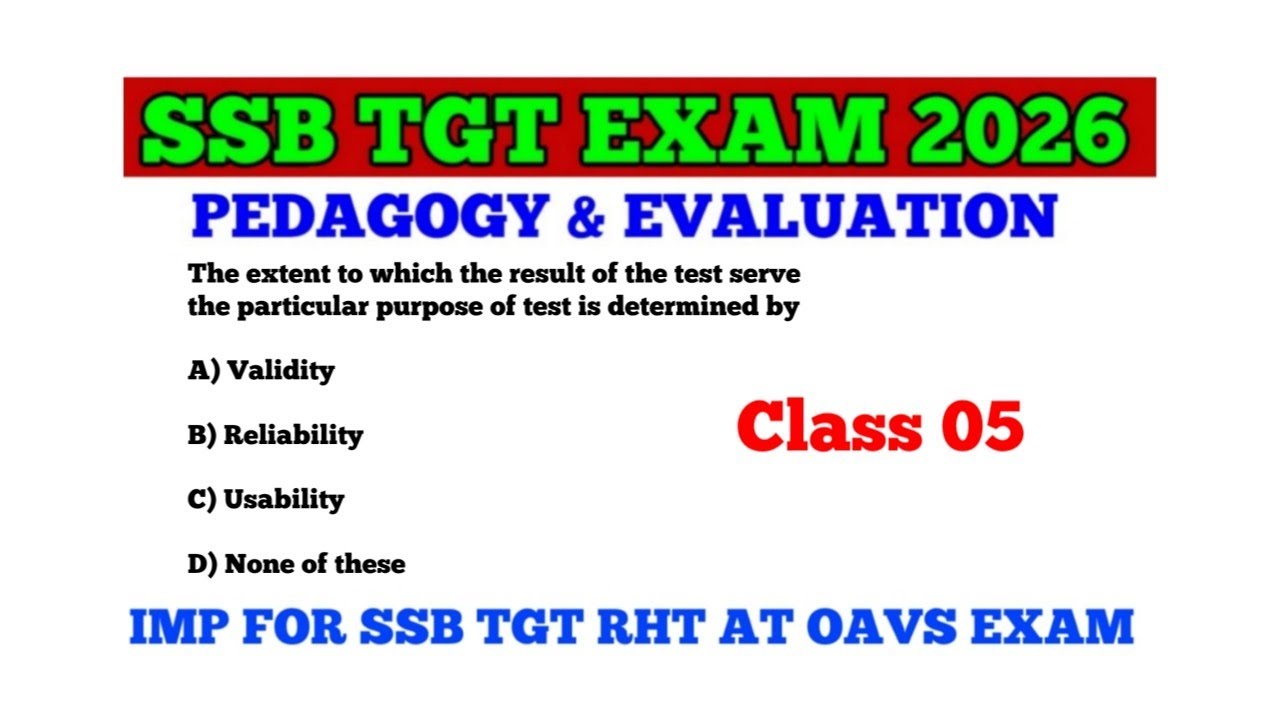 SSB TGT EXAM 2026

PEDAGOGY & EVALUATION

The extent to which the result of the test serve the particular purpose of test is determined by

A) Validity

B) Reliability

C) Usability

D) None of these

Class 05

IMP FOR SSB TGT RHT AT OAVS EXAM